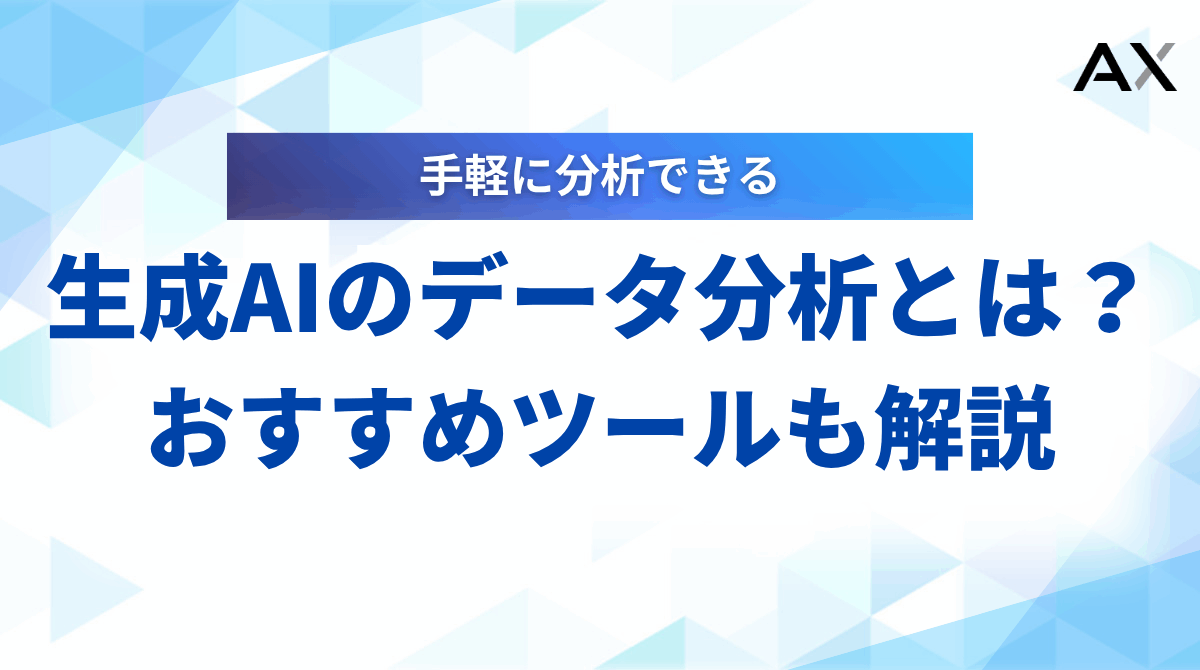 AX

手軽に分析できる

生成AIのデータ分析とは？
おすすめツールも解説